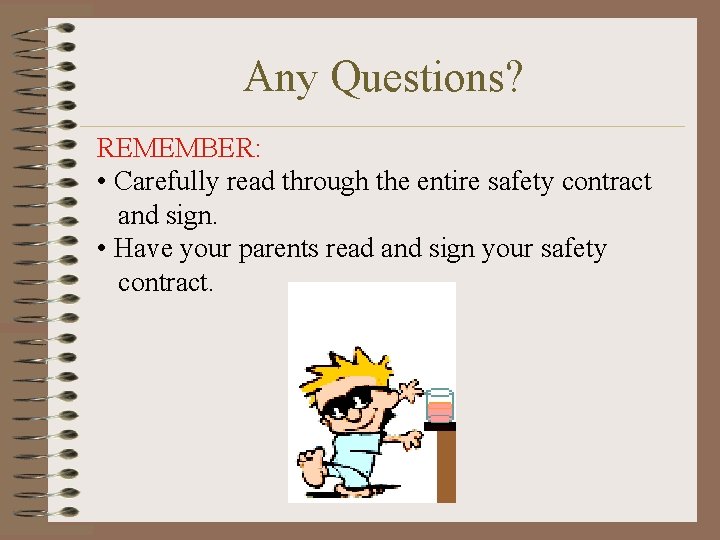 Any Questions?

REMEMBER:
• Carefully read through the entire safety contract and sign.
• Have your parents read and sign your safety contract.